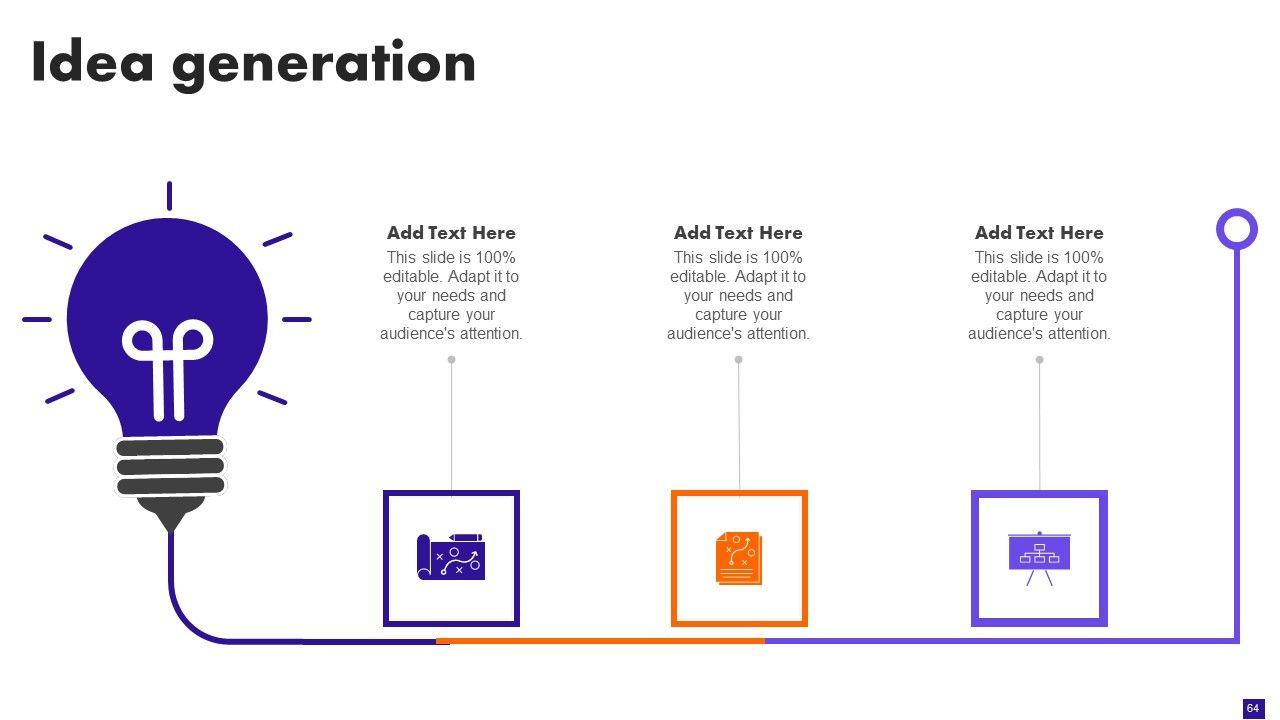 Idea generation

Add Text Here
This slide is 100% editable. Adapt it to your needs and capture your audience's attention.

Add Text Here
This slide is 100% editable. Adapt it to your needs and capture your audience's attention.

Add Text Here
This slide is 100% editable. Adapt it to your needs and capture your audience's attention.

64